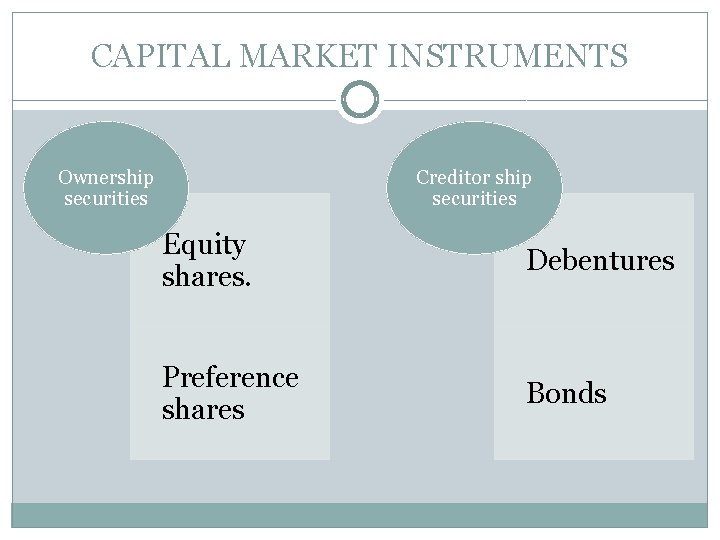 CAPITAL MARKET INSTRUMENTS

Ownership securities

Equity shares.

Preference shares

Creditor ship securities

Debentures

Bonds